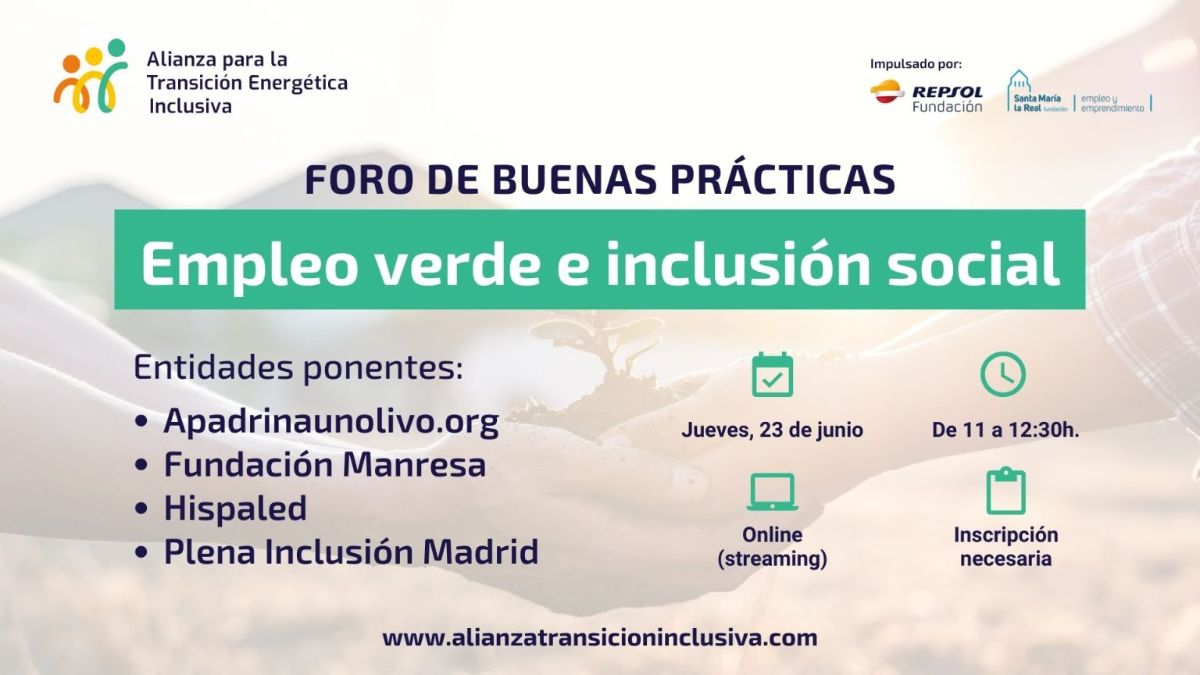 Alianza para la Transición Energética Inclusiva

Impulsado por:
REPSOL Fundación
Santa María la Real fundación | empleo y emprendimiento |

FORO DE BUENAS PRÁCTICAS

Empleo verde e inclusión social

Entidades ponentes:
• Apadrinaunolivo.org
• Fundación Manresa
• Hispaled
• Plena Inclusión Madrid

Jueves, 23 de junio

De 11 a 12:30h.

Online (streaming)

Inscripción necesaria

www.alianzatransicioninclusiva.com